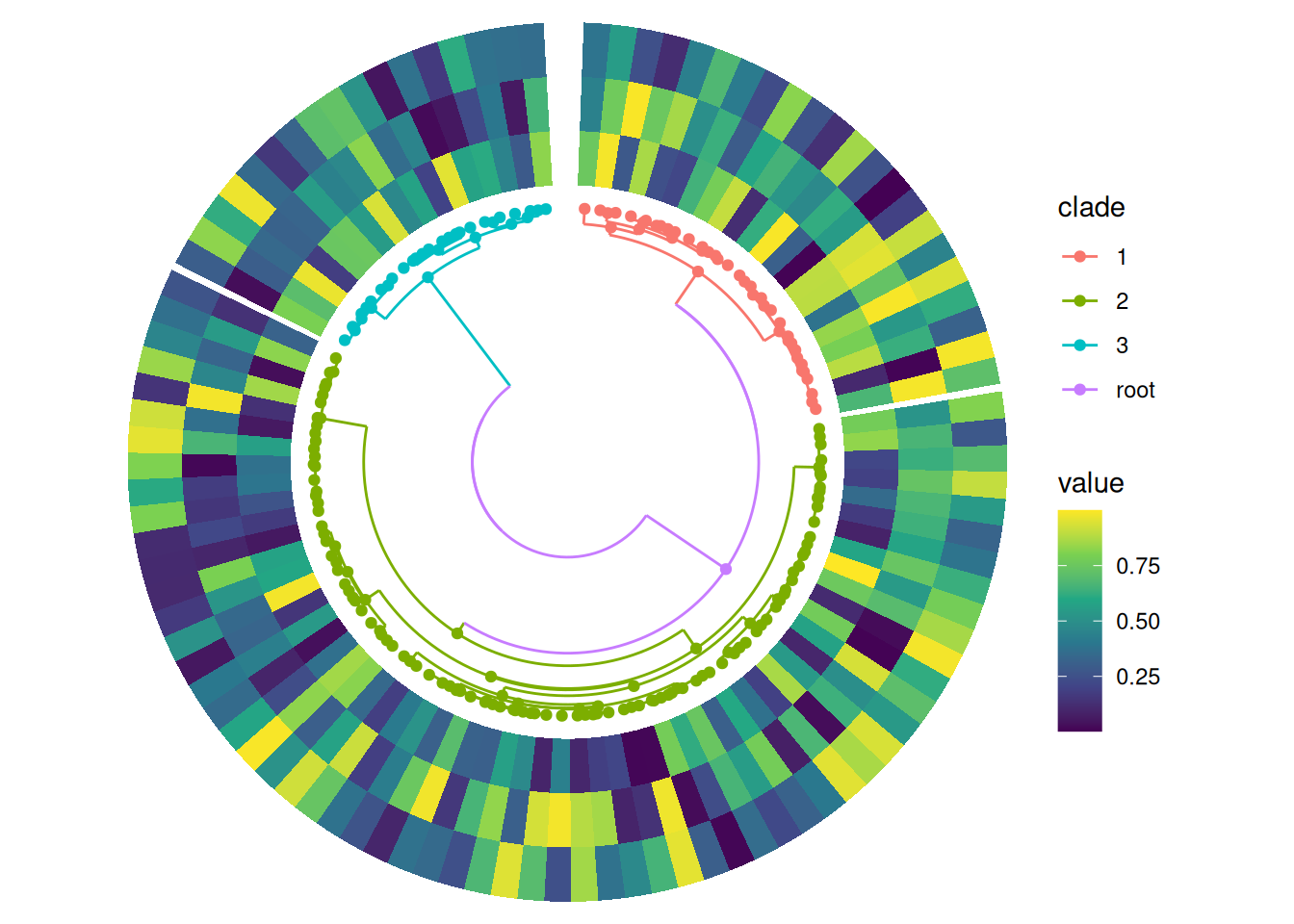 clade
1
2
3
root

value
0.75
0.50
0.25